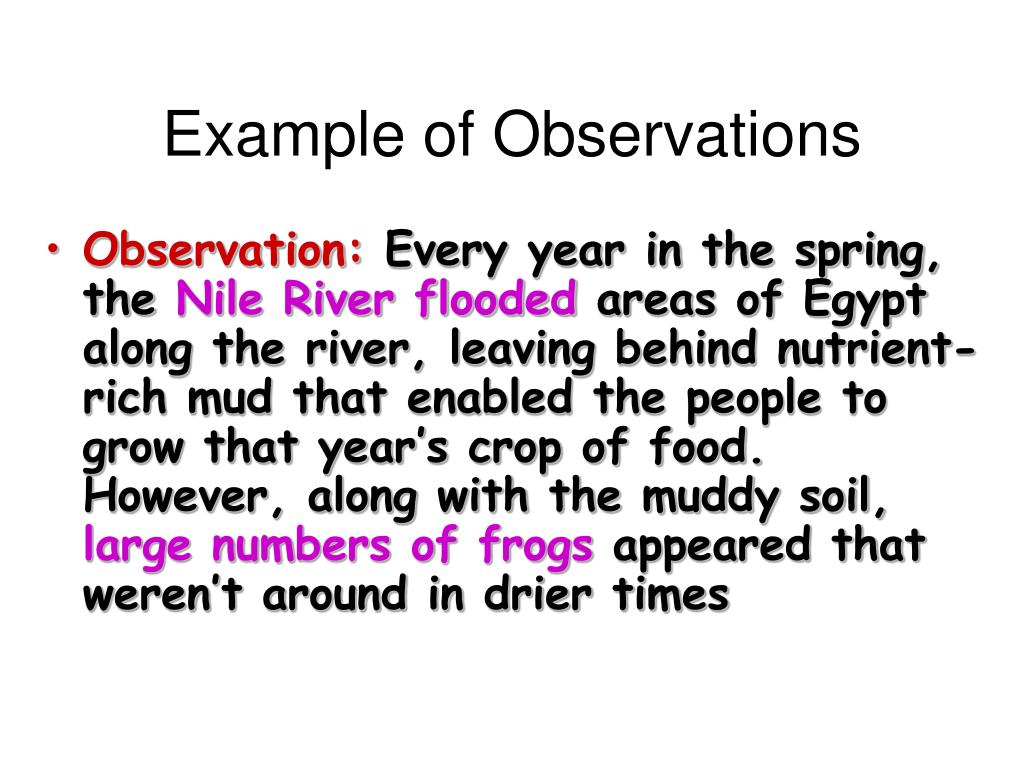 Example of Observations

• Observation: Every year in the spring, the Nile River flooded areas of Egypt along the river, leaving behind nutrient-rich mud that enabled the people to grow that year's crop of food. However, along with the muddy soil, large numbers of frogs appeared that weren't around in drier times